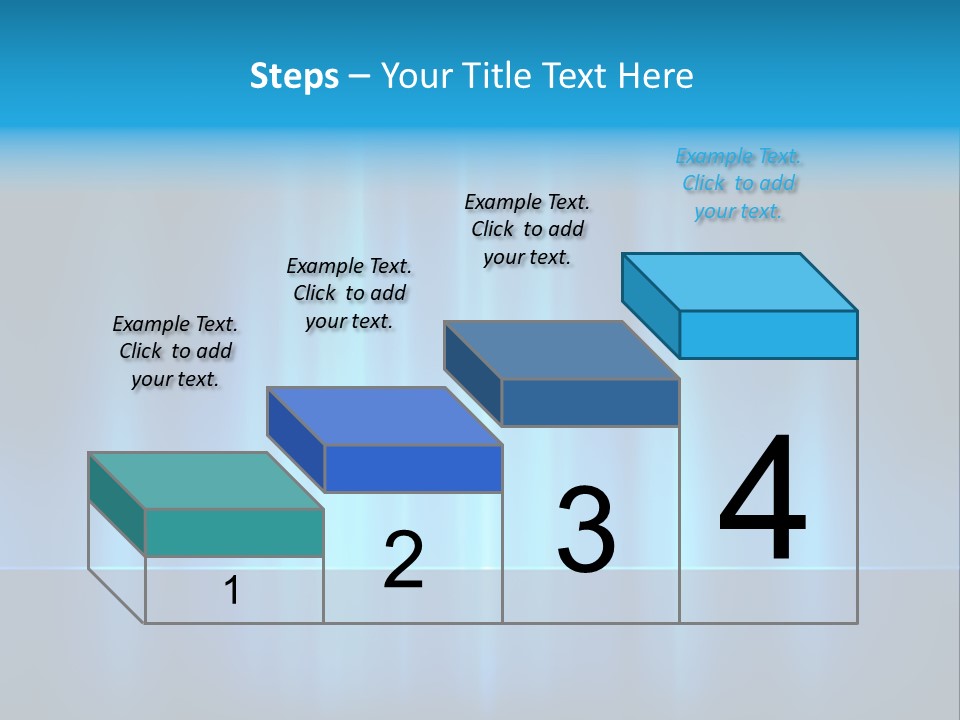 Steps – Your Title Text Here

Example Text. Click to add your text.

Example Text. Click to add your text.

Example Text. Click to add your text.

Example Text. Click to add your text.

1

2

3

4